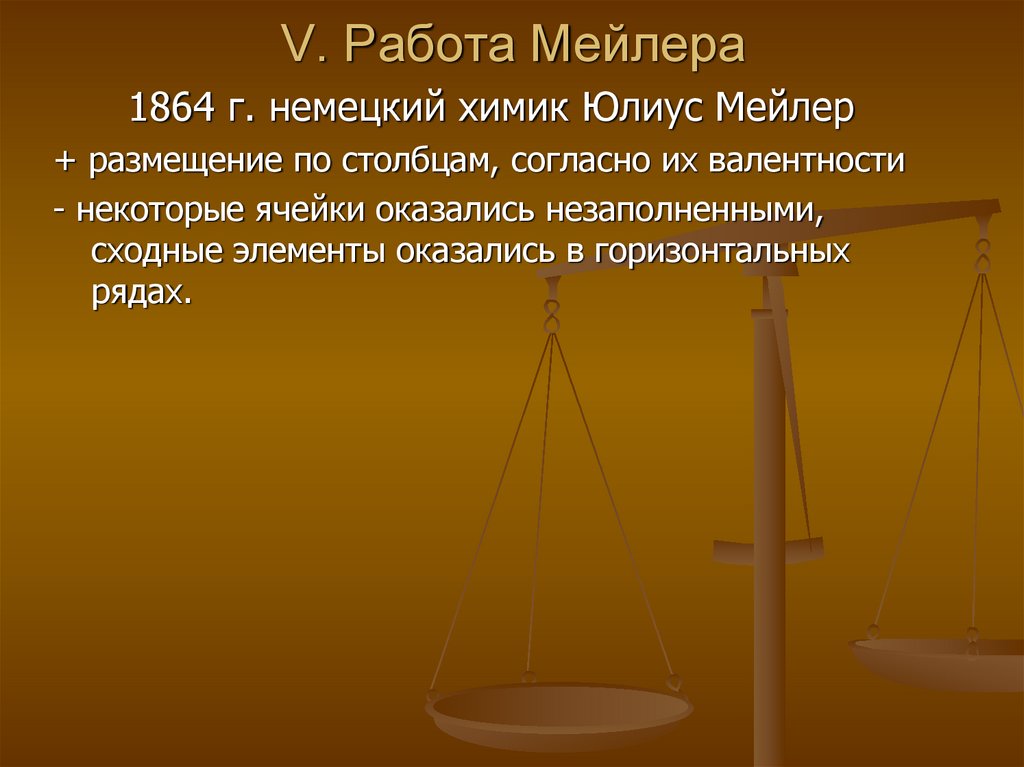 V. Работа Мейлера

1864 г. немецкий химик Юлиус Мейлер

+ размещение по столбцам, согласно их валентности

- некоторые ячейки оказались незаполненными, сходные элементы оказались в горизонтальных рядах.